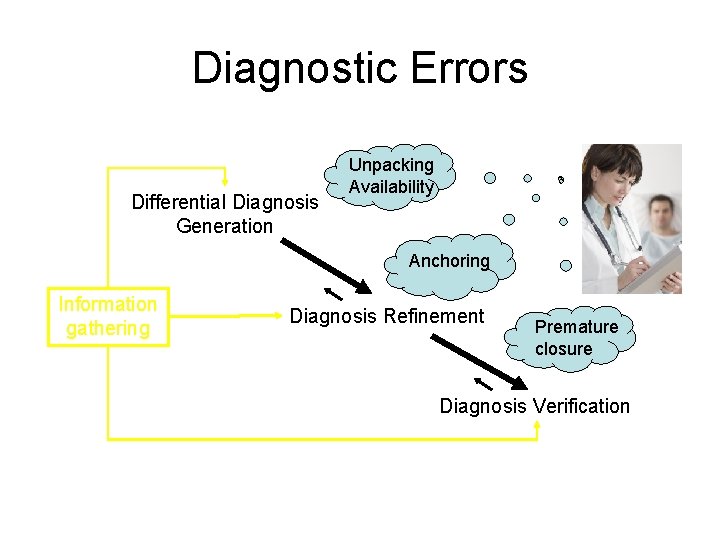 Diagnostic Errors

Unpacking
Availability

Differential Diagnosis
Generation

Anchoring

Information
gathering

Diagnosis Refinement

Premature
closure

Diagnosis Verification